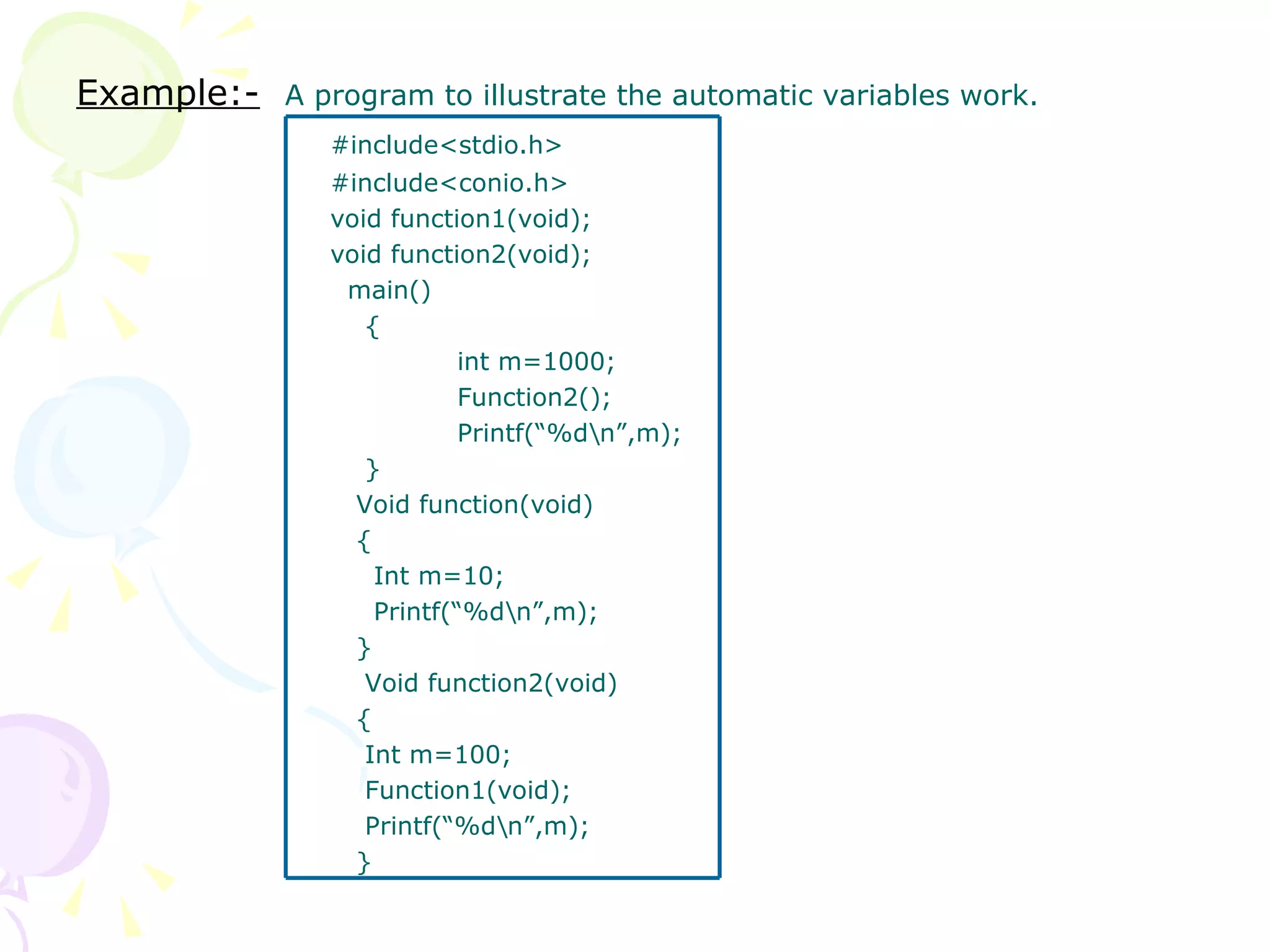 Example:- A program to illustrate the automatic variables work.

#include<stdio.h>
#include<conio.h>
void function1(void);
void function2(void);
main()
{
int m=1000;
Function2();
Printf(“%d\n”,m);
}
Void function(void)
{
Int m=10;
Printf(“%d\n”,m);
}
Void function2(void)
{
Int m=100;
Function1(void);
Printf(“%d\n”,m);
}